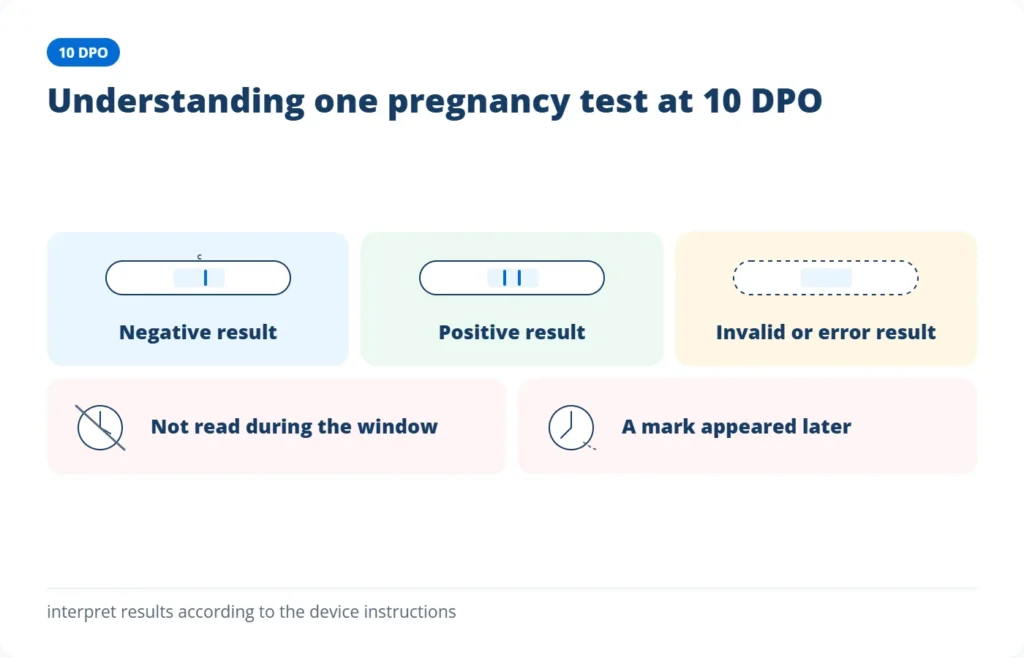 10 DPO

Understanding one pregnancy test at 10 DPO

c

Negative result

Positive result

Invalid or error result

Not read during the window

A mark appeared later

interpret results according to the device instructions